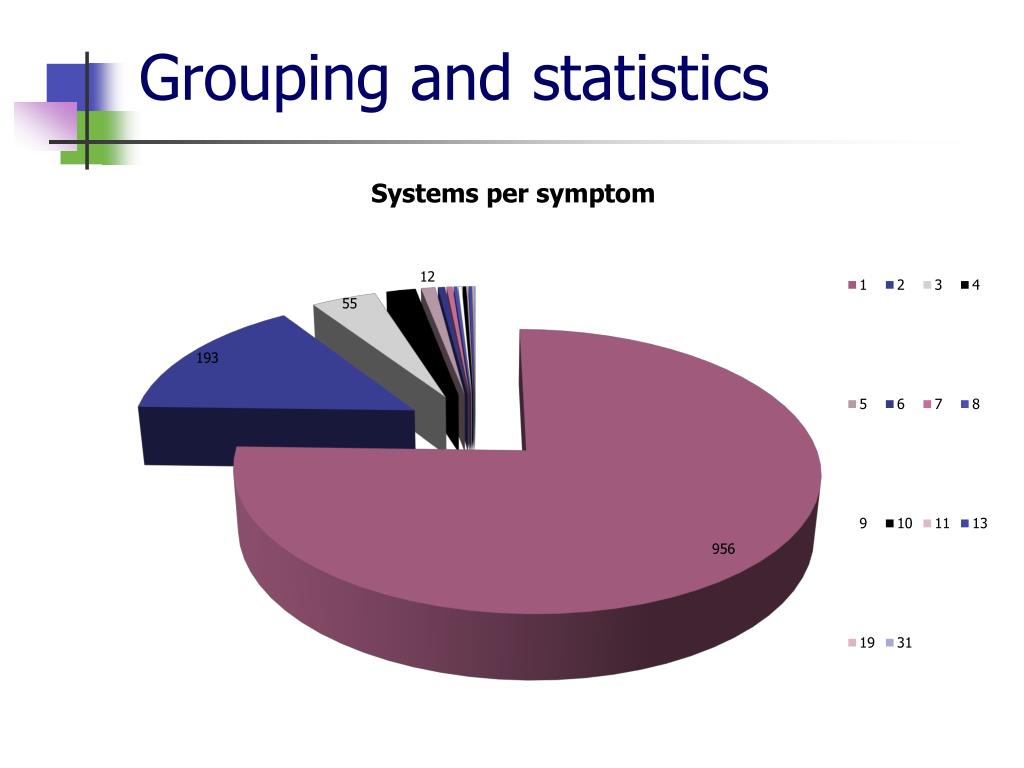 Grouping and statistics

Systems per symptom

12
55
193
956

1 2 3 4
5 6 7 8
9 10 11 13
19 31